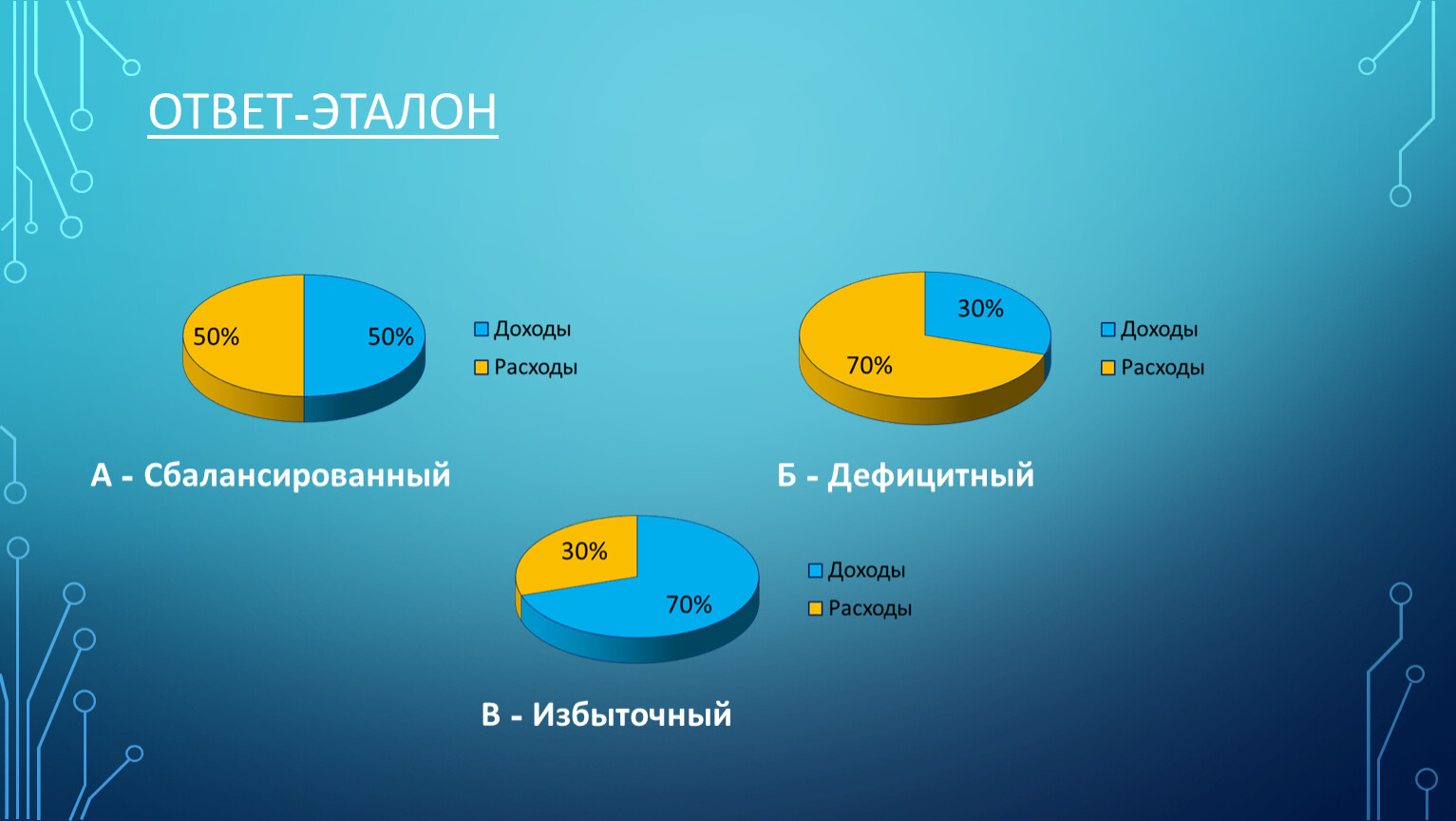 ОТВЕТ-ЭТАЛОН

50%
50%
Доходы
Расходы

А - Сбалансированный

30%
70%
Доходы
Расходы

Б - Дефицитный

30%
70%
Доходы
Расходы

В - Избыточный